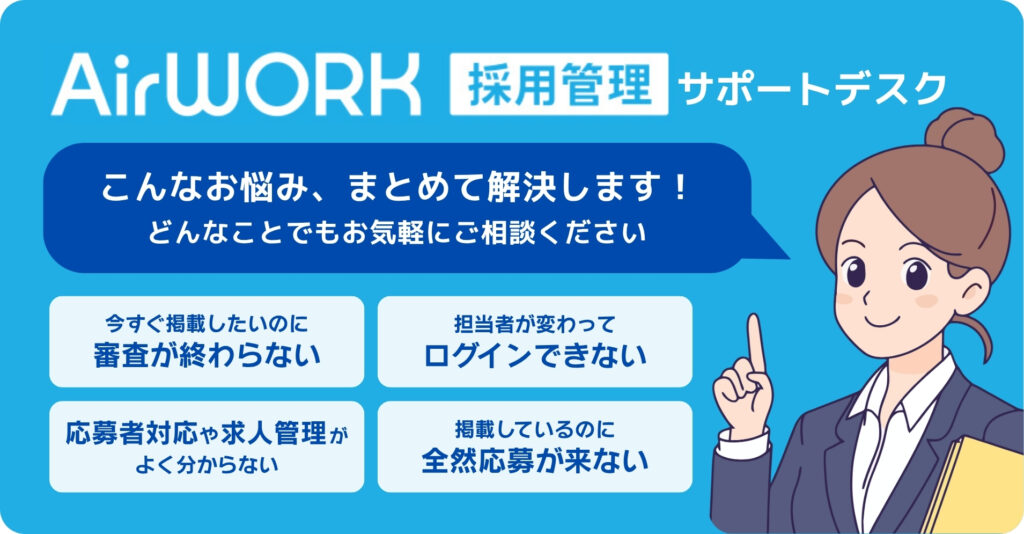 AirWORK 採用管理 サポートデスク

こんなお悩み、まとめて解決します！
どんなことでもお気軽にご相談ください

今すぐ掲載したいのに
審査が終わらない

担当者が変わって
ログインできない

応募者対応や求人管理が
よく分からない

掲載しているのに
全然応募が来ない